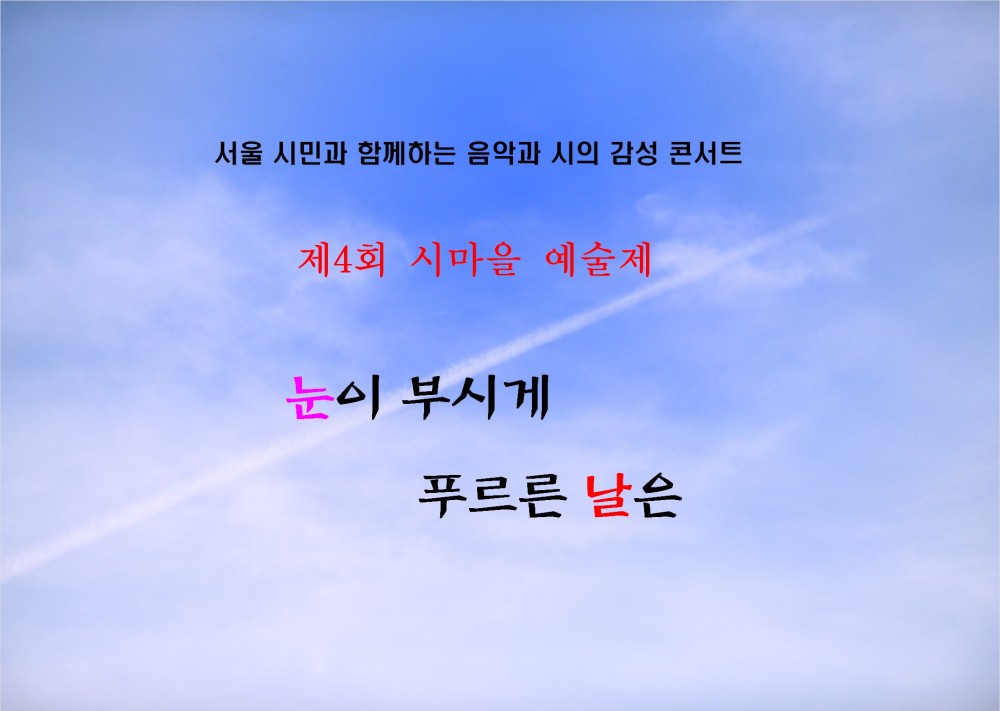 서울 시민과 함께하는 음악과 시의 감성 콘서트

제4회 시마을 예술제

눈이 부시게

푸르른 날은